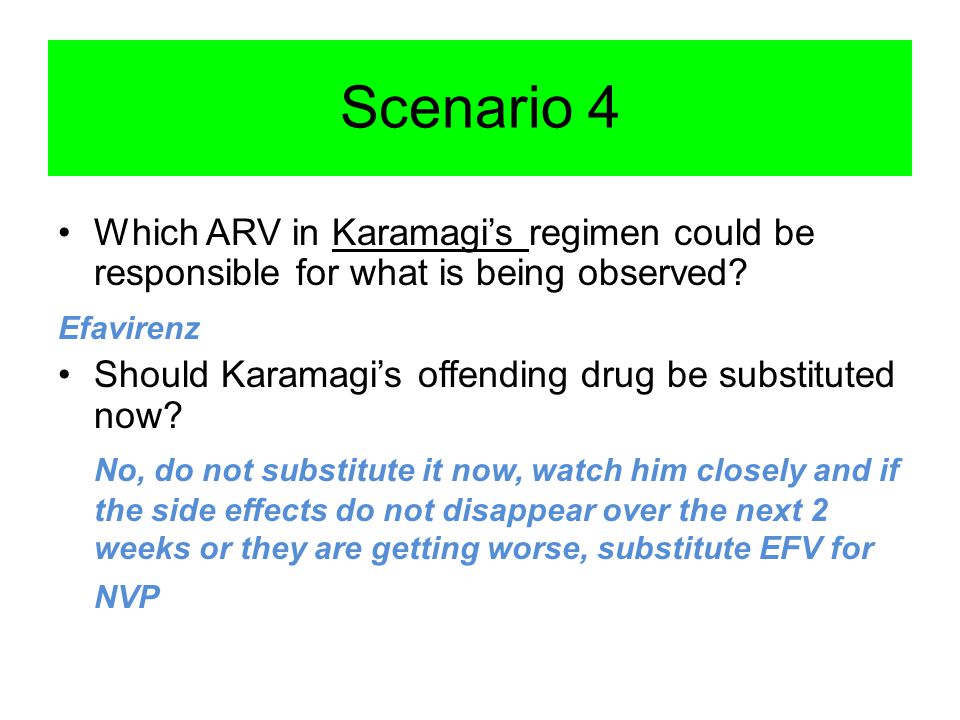 Scenario 4

• Which ARV in Karamagi's regimen could be responsible for what is being observed?

Efavirenz

• Should Karamagi's offending drug be substituted now?

No, do not substitute it now, watch him closely and if the side effects do not disappear over the next 2 weeks or they are getting worse, substitute EFV for NVP